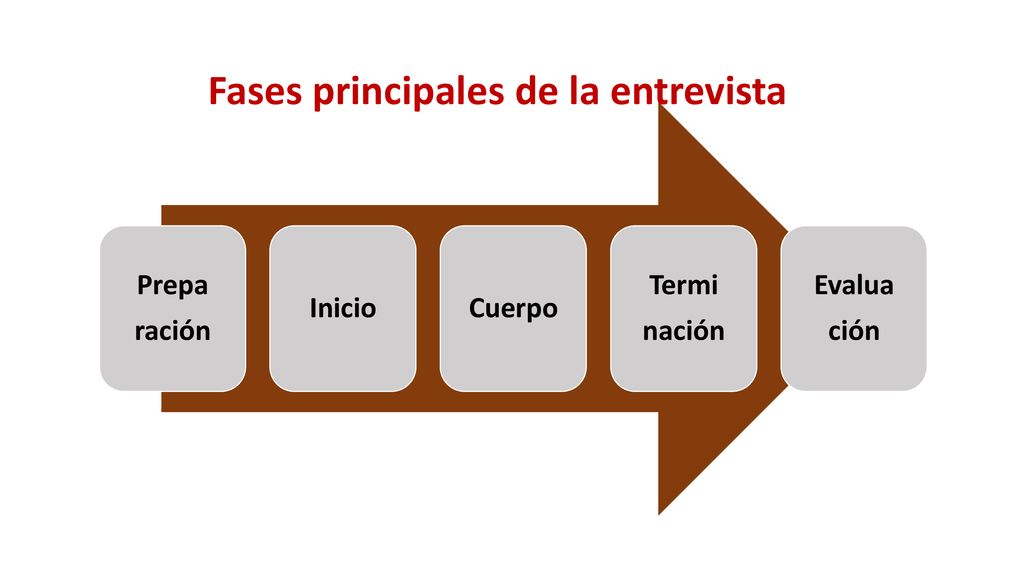 Fases principales de la entrevista

Prepa ración

Inicio

Cuerpo

Termi nación

Evalua ción